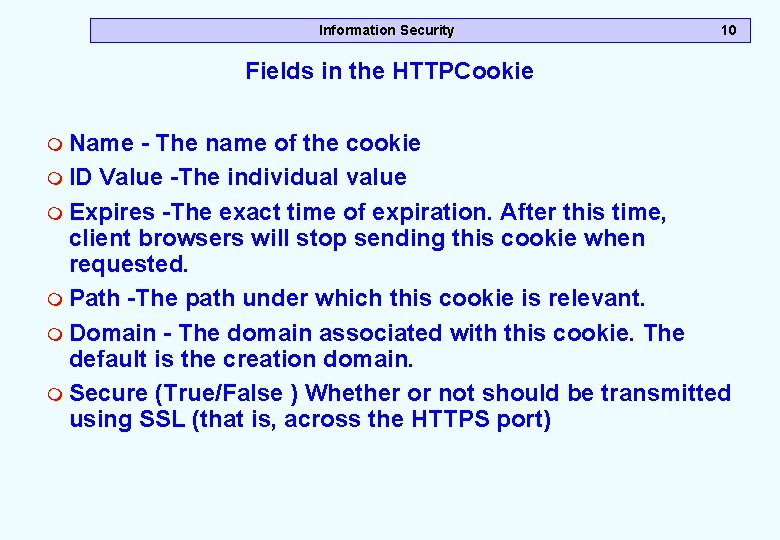 Information Security 10

Fields in the HTTPCookie

• Name - The name of the cookie
• ID Value -The individual value
• Expires -The exact time of expiration. After this time, client browsers will stop sending this cookie when requested.
• Path -The path under which this cookie is relevant.
• Domain - The domain associated with this cookie. The default is the creation domain.
• Secure (True/False ) Whether or not should be transmitted using SSL (that is, across the HTTPS port)